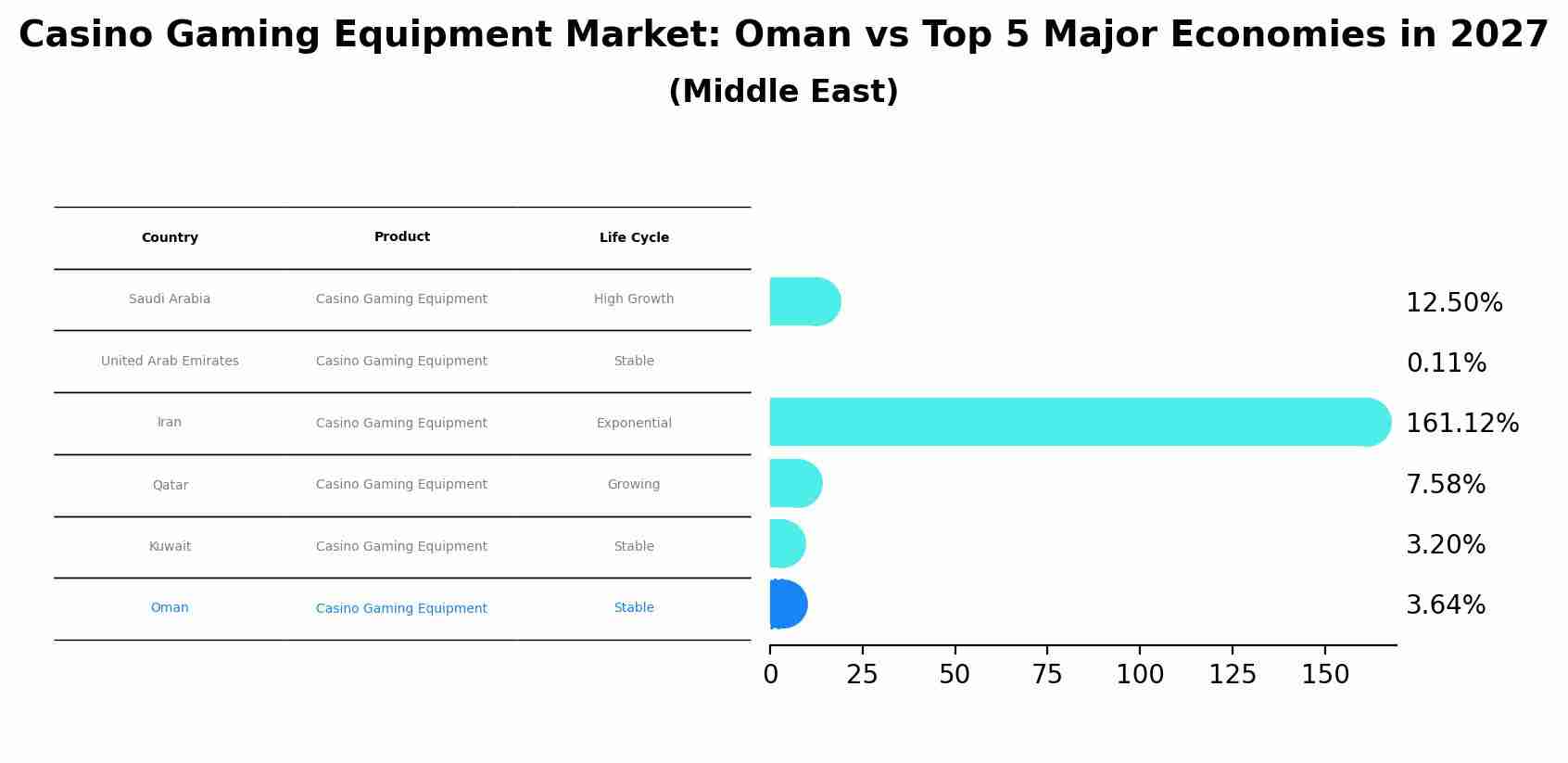 Casino Gaming Equipment Market: Oman vs Top 5 Major Economies in 2027

(Middle East)

| Country | Product | Life Cycle |
|---|---|---|
| Saudi Arabia | Casino Gaming Equipment | High Growth |
| United Arab Emirates | Casino Gaming Equipment | Stable |
| Iran | Casino Gaming Equipment | Exponential |
| Qatar | Casino Gaming Equipment | Growing |
| Kuwait | Casino Gaming Equipment | Stable |
| Oman | Casino Gaming Equipment | Stable |

12.50%
0.11%
161.12%
7.58%
3.20%
3.64%

0 25 50 75 100 125 150